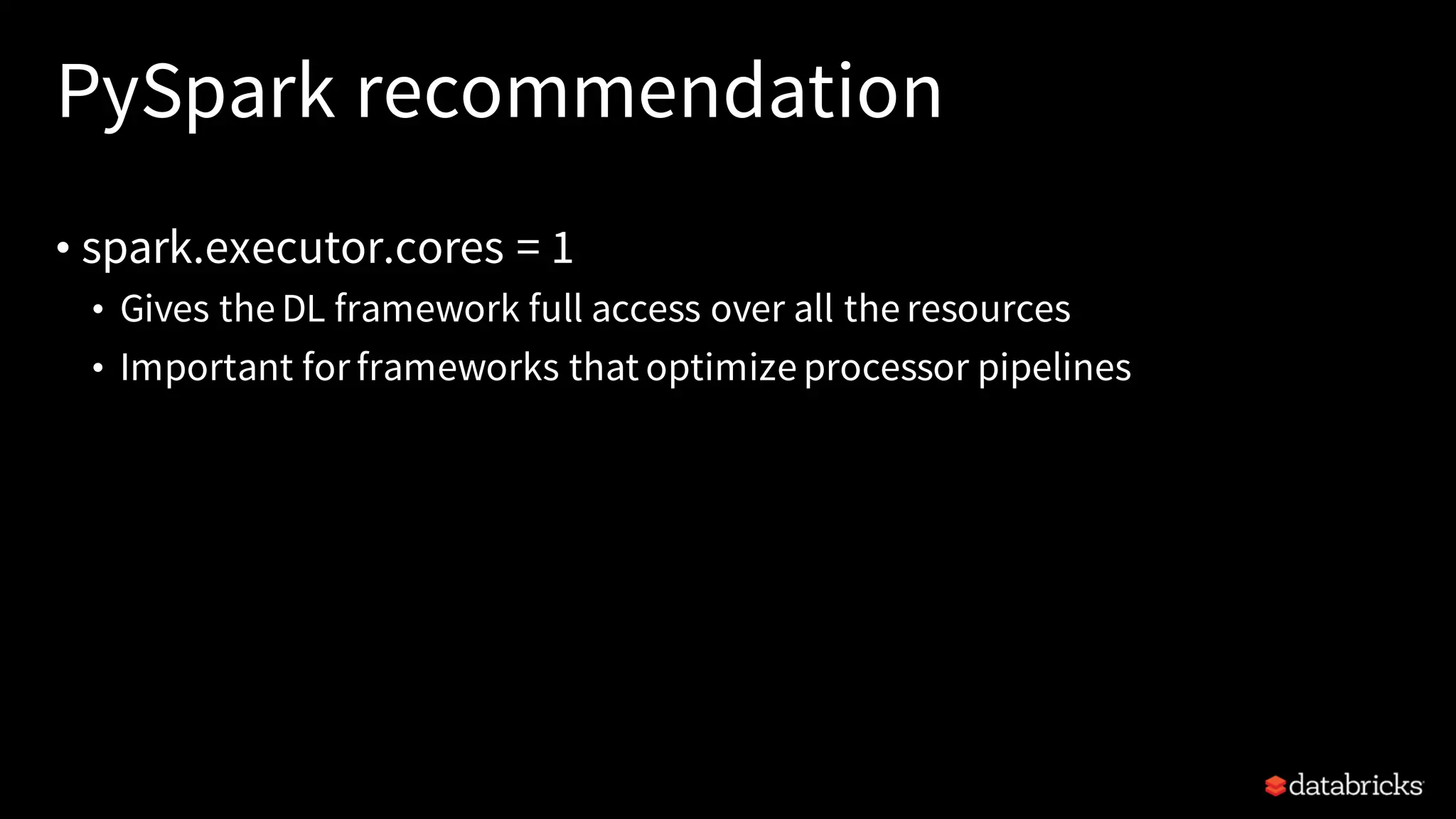 PySpark recommendation

• spark.executor.cores = 1
  • Gives the DL framework full access over all the resources
  • Important for frameworks that optimize processor pipelines

databricks